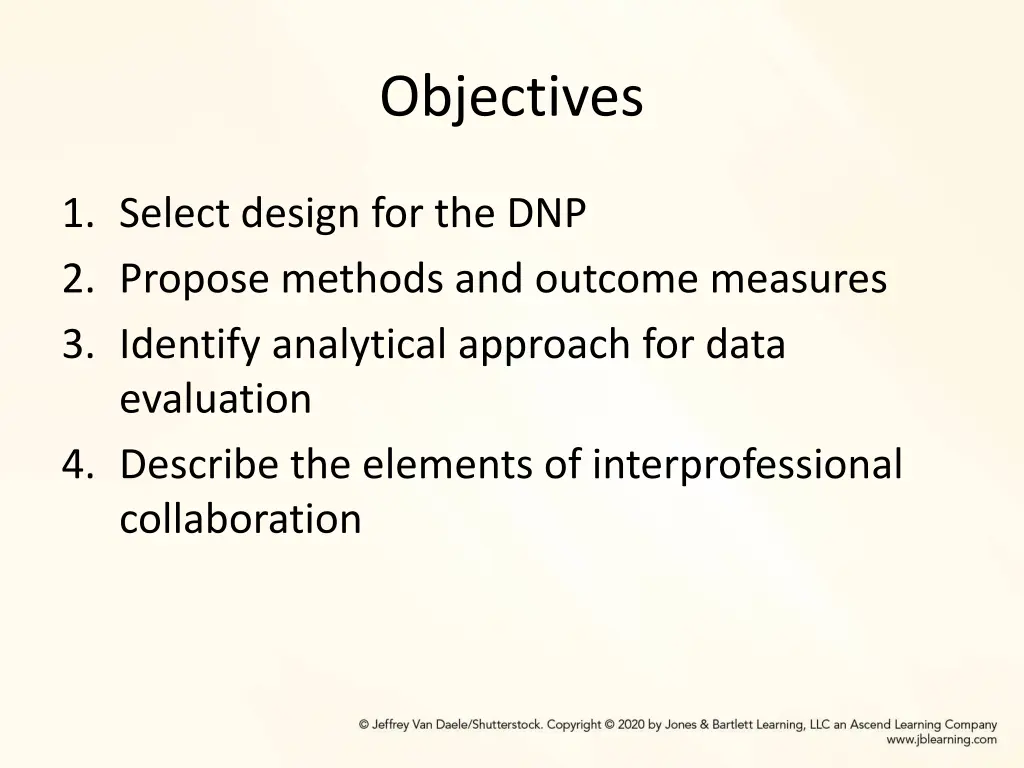 Objectives

1. Select design for the DNP
2. Propose methods and outcome measures
3. Identify analytical approach for data evaluation
4. Describe the elements of interprofessional collaboration

© Jeffrey Van Daele/Shutterstock. Copyright © 2020 by Jones & Bartlett Learning, LLC an Ascend Learning Company
www.jblearning.com